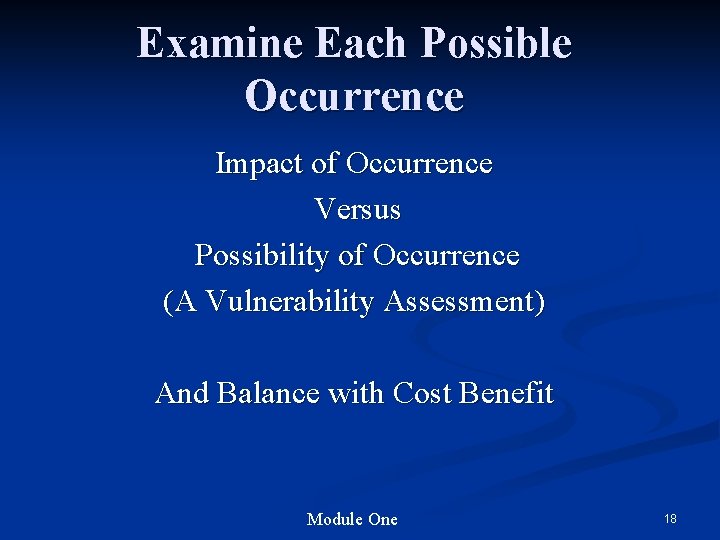 Examine Each Possible Occurrence

Impact of Occurrence
Versus
Possibility of Occurrence
(A Vulnerability Assessment)

And Balance with Cost Benefit

Module One

18